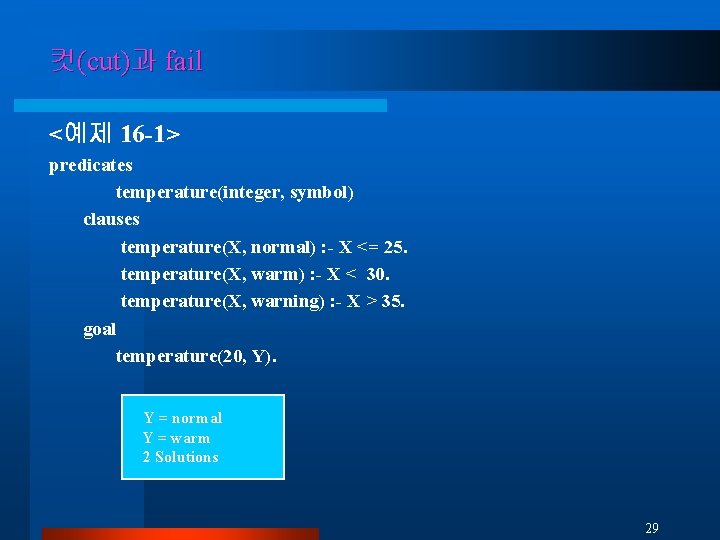 컷(cut)과 fail

<예제 16-1>

predicates
temperature(integer, symbol)
clauses
temperature(X, normal) :- X <= 25.
temperature(X, warm) :- X < 30.
temperature(X, warning) :- X > 35.
goal
temperature(20, Y).

Y = normal
Y = warm
2 Solutions

29